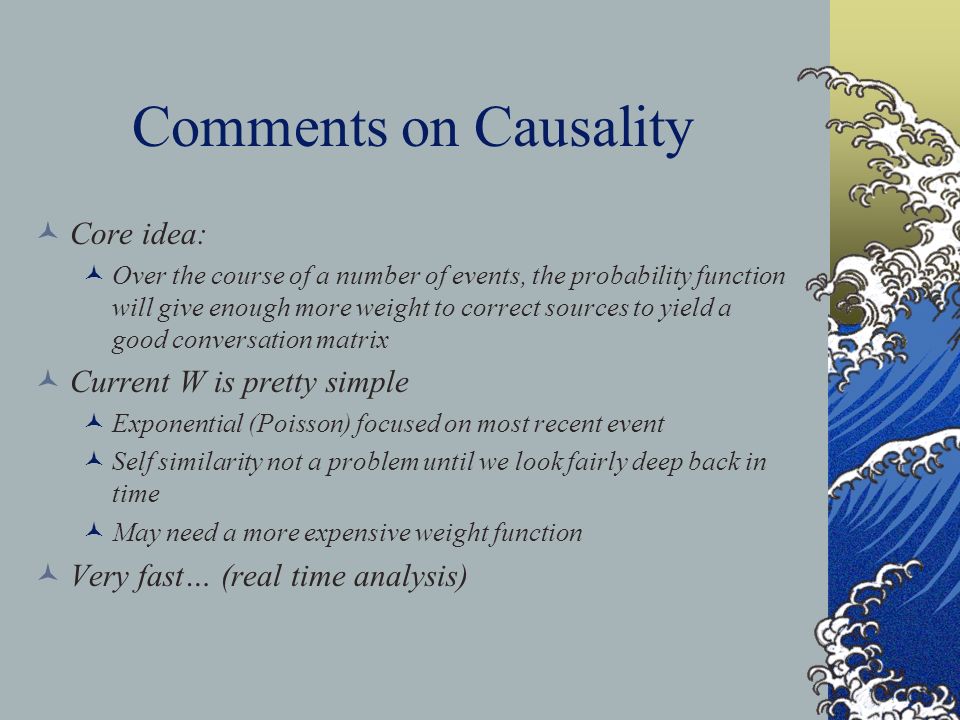 Comments on Causality

Core idea:

Over the course of a number of events, the probability function will give enough more weight to correct sources to yield a good conversation matrix

Current W is pretty simple

Exponential (Poisson) focused on most recent event

Self similarity not a problem until we look fairly deep back in time

May need a more expensive weight function

Very fast… (real time analysis)